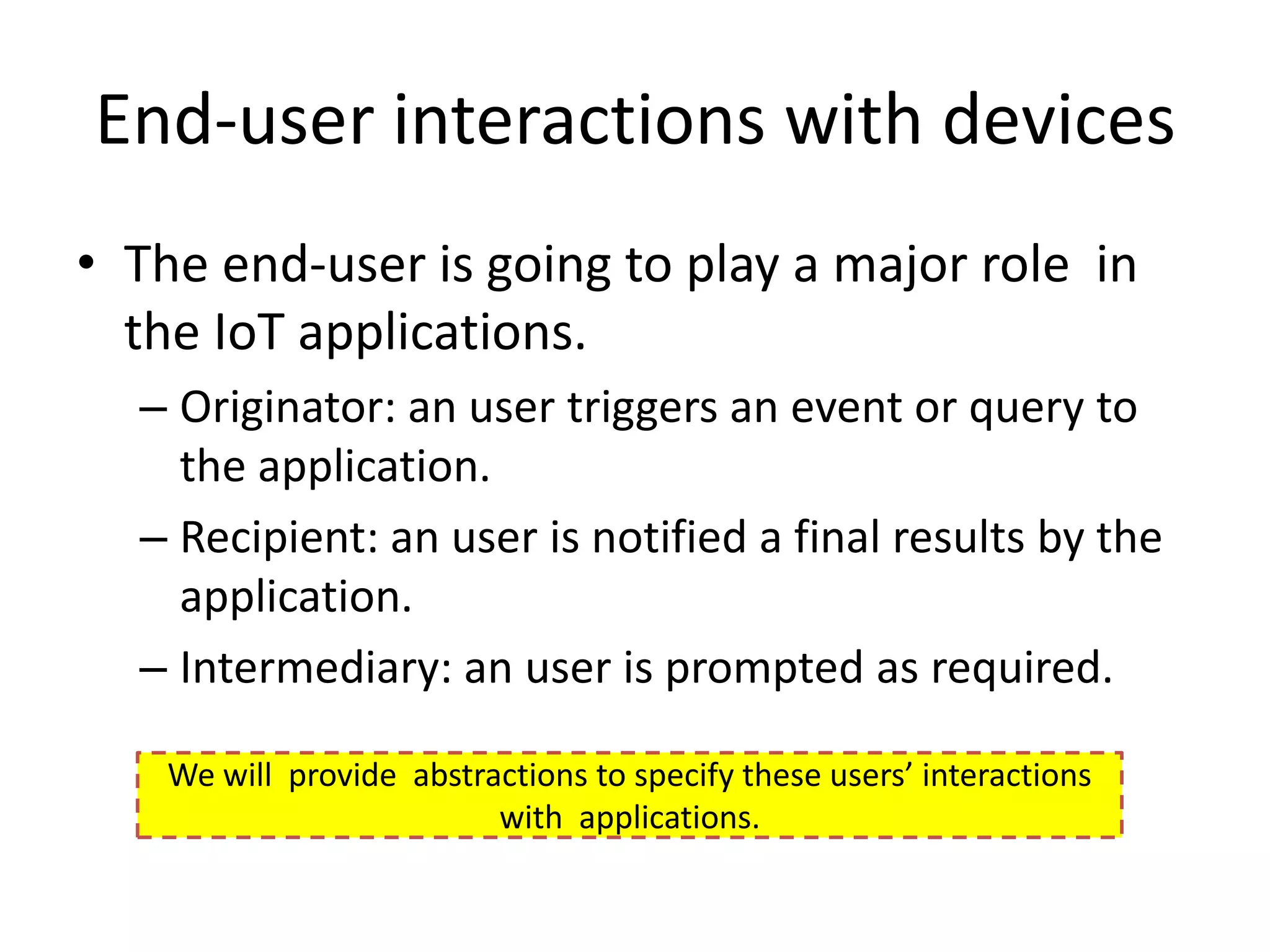 End-user interactions with devices

• The end-user is going to play a major role in the IoT applications.

– Originator: an user triggers an event or query to the application.

– Recipient: an user is notified a final results by the application.

– Intermediary: an user is prompted as required.

We will provide abstractions to specify these users' interactions with applications.